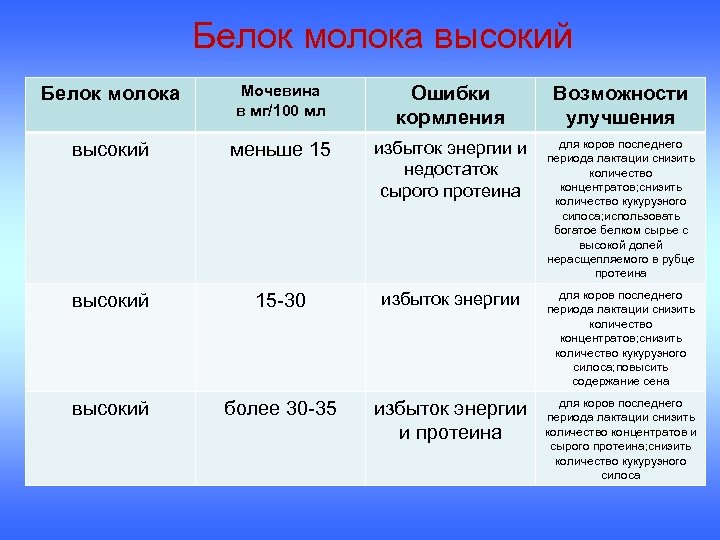 Белок молока высокий

| Белок молока | Мочевина в мг/100 мл | Ошибки кормления | Возможности улучшения |
|---|---|---|---|
| высокий | меньше 15 | избыток энергии и недостаток сырого протеина | для коров последнего периода лактации снизить количество концентратов;снизить количество кукурузного силоса;использовать богатое белком сырье с высокой долей нерасщепляемого в рубце протеина |
| высокий | 15-30 | избыток энергии | для коров последнего периода лактации снизить количество концентратов;снизить количество кукурузного силоса;повысить содержание сена |
| высокий | более 30-35 | избыток энергии и протеина | для коров последнего периода лактации снизить количество концентратов и сырого протеина;снизить количество кукурузного силоса |